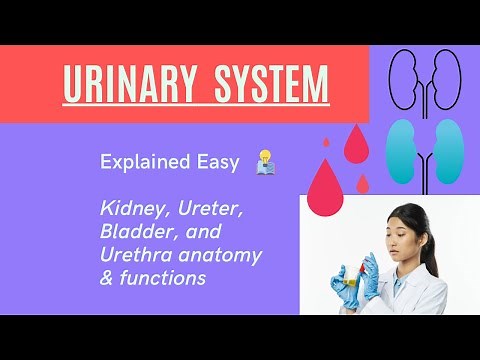 URINARY SYSTEM

Explained Easy

Kidney, Ureter, Bladder, and Urethra anatomy & functions